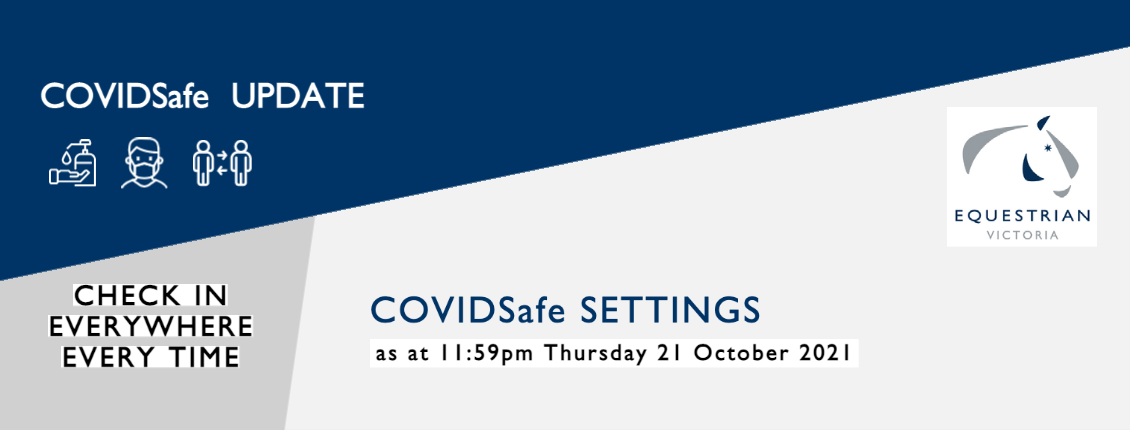 COVIDSafe UPDATE

EQUESTRIAN
VICTORIA

CHECK IN
EVERYWHERE
EVERY TIME

COVIDSafe SETTINGS
as at 11:59pm Thursday 21 October 2021